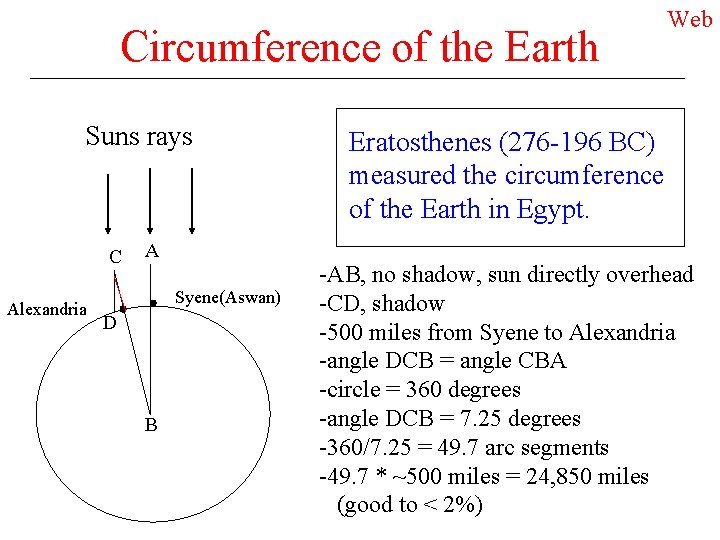 Web

Circumference of the Earth

Suns rays

C
A
Alexandria
D
Syene(Aswan)
B

Eratosthenes (276-196 BC) measured the circumference of the Earth in Egypt.

-AB, no shadow, sun directly overhead
-CD, shadow
-500 miles from Syene to Alexandria
-angle DCB = angle CBA
-circle = 360 degrees
-angle DCB = 7.25 degrees
-360/7.25 = 49.7 arc segments
-49.7 * ~500 miles = 24,850 miles
(good to < 2%)